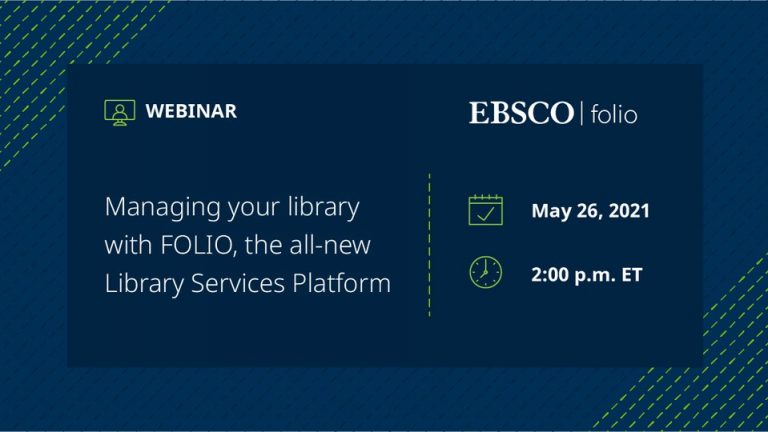 WEBINAR

EBSCO | folio

Managing your library with FOLIO, the all-new Library Services Platform

May 26, 2021

2:00 p.m. ET